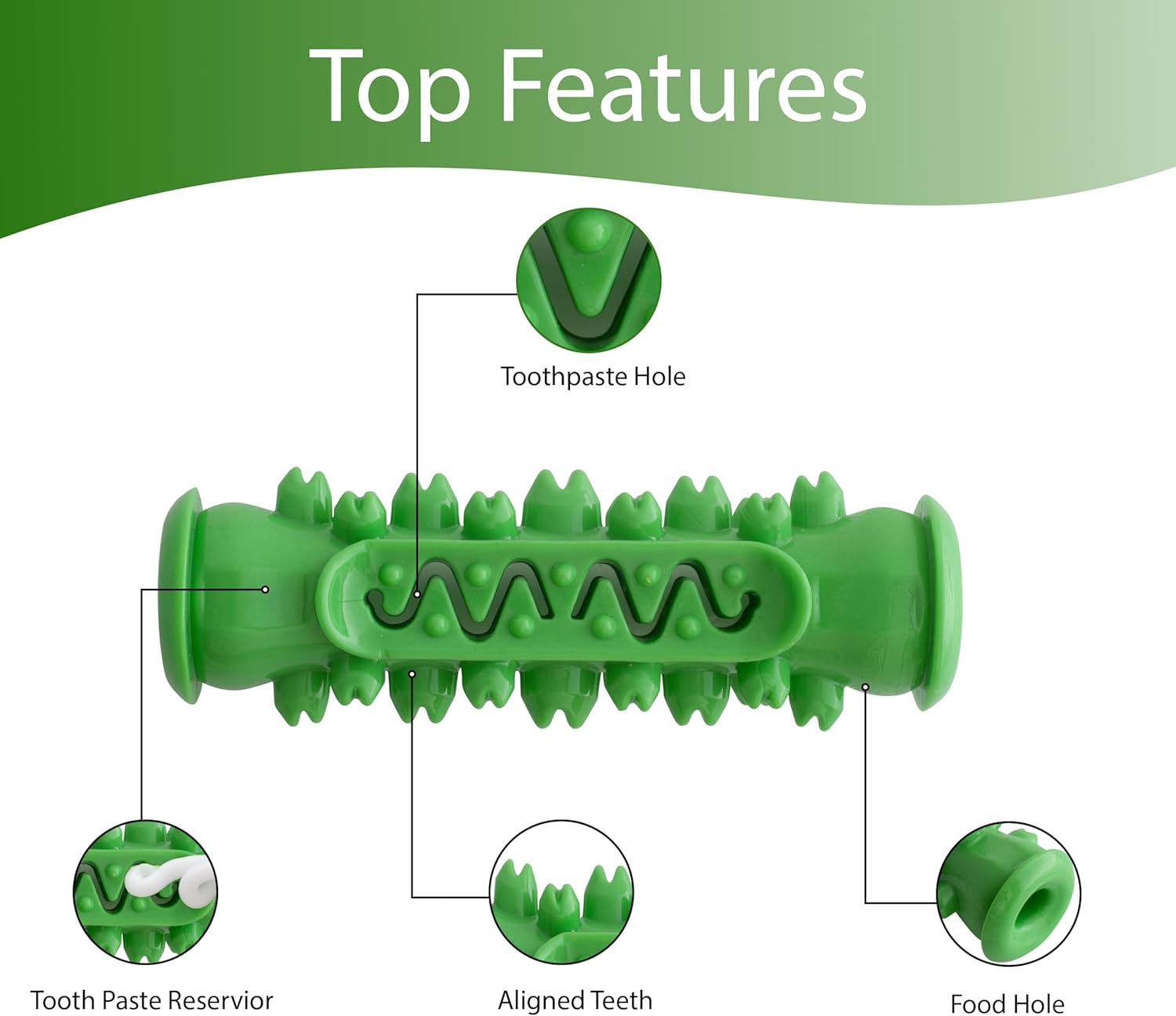 Top Features

Toothpaste Hole

Tooth Paste Reservior

Aligned Teeth

Food Hole